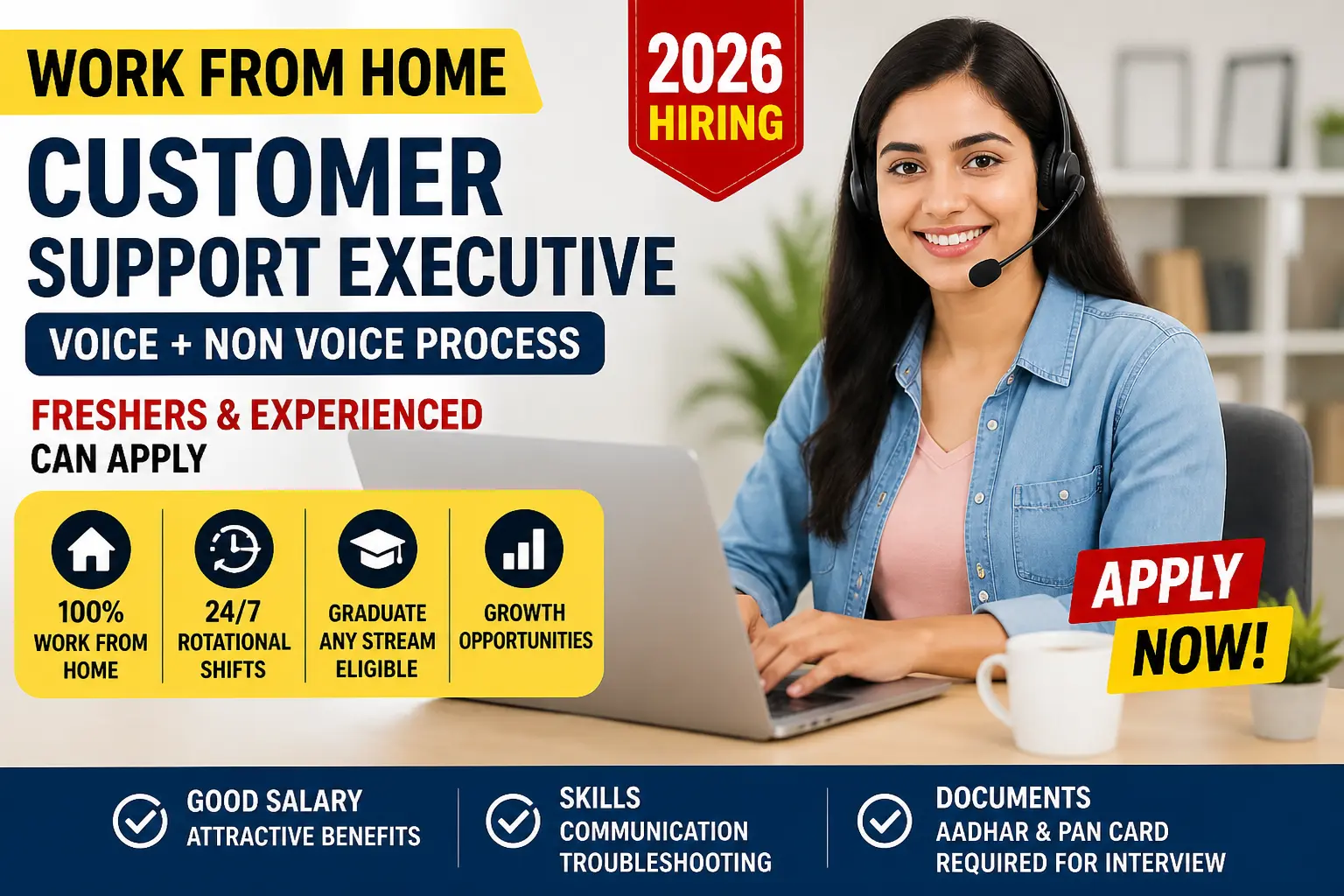 WORK FROM HOME

2026 HIRING

CUSTOMER SUPPORT EXECUTIVE

VOICE + NON VOICE PROCESS

FRESHERS & EXPERIENCED CAN APPLY

100% WORK FROM HOME

24/7 ROTATIONAL SHIFTS

GRADUATE ANY STREAM ELIGIBLE

GROWTH OPPORTUNITIES

APPLY NOW!

GOOD SALARY
ATTRACTIVE BENEFITS

SKILLS
COMMUNICATION
TROUBLESHOOTING

DOCUMENTS
AADHAR & PAN CARD
REQUIRED FOR INTERVIEW